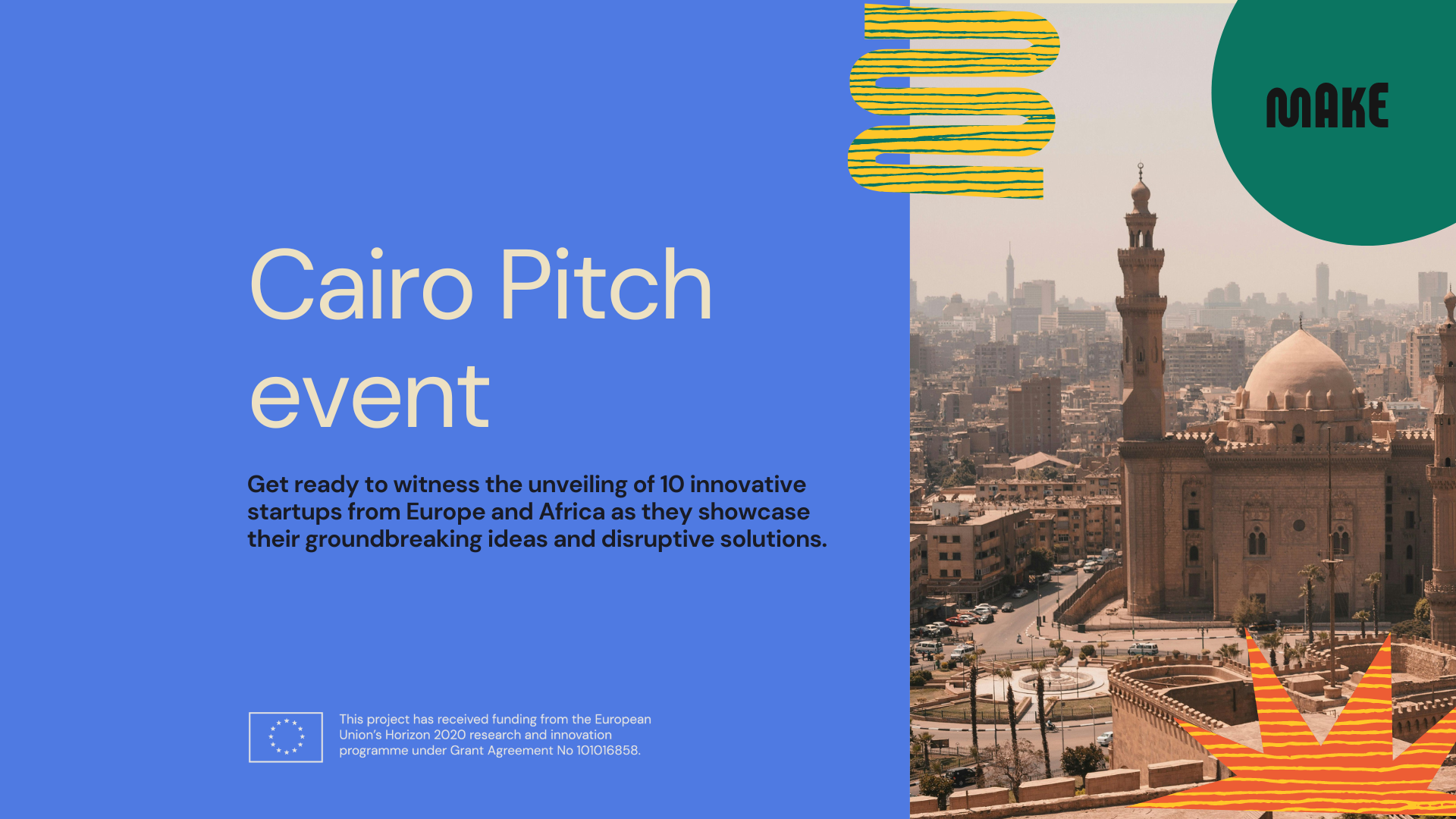 MAKE

Cairo Pitch event

Get ready to witness the unveiling of 10 innovative startups from Europe and Africa as they showcase their groundbreaking ideas and disruptive solutions.

This project has received funding from the European Union's Horizon 2020 research and innovation programme under Grant Agreement No 101016858.